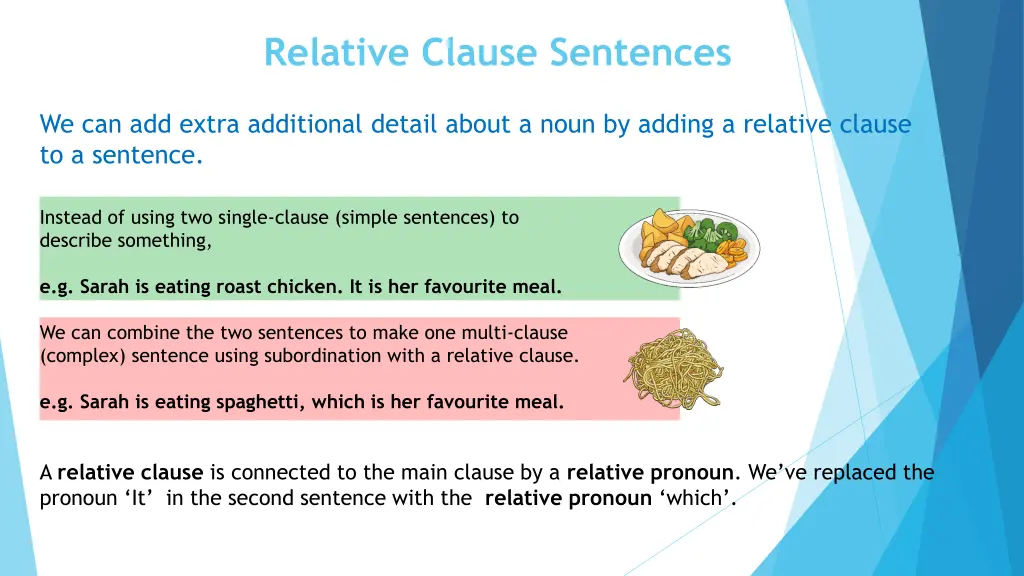 Relative Clause Sentences

We can add extra additional detail about a noun by adding a relative clause to a sentence.

Instead of using two single-clause (simple sentences) to describe something,

e.g. Sarah is eating roast chicken. It is her favourite meal.

We can combine the two sentences to make one multi-clause (complex) sentence using subordination with a relative clause.

e.g. Sarah is eating spaghetti, which is her favourite meal.

A relative clause is connected to the main clause by a relative pronoun. We've replaced the pronoun 'It' in the second sentence with the relative pronoun 'which'.